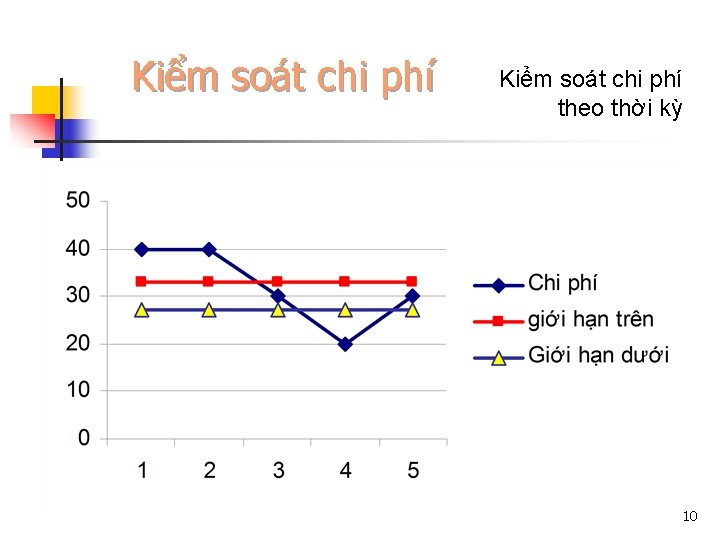 Kiểm soát chi phí

Kiểm soát chi phí theo thời kỳ

50
40
30
20
10
0

1 2 3 4 5

Chi phí
giới hạn trên
Giới hạn dưới

10